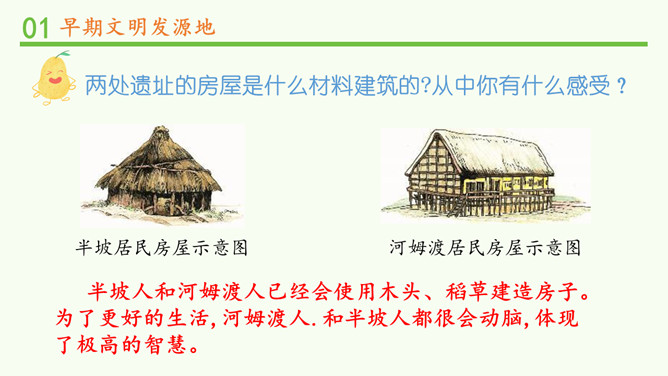 01 早期文明发源地

两处遗址的房屋是什么材料建筑的?从中你有什么感受？

半坡居民房屋示意图

河姆渡居民房屋示意图

半坡人和河姆渡人已经会使用木头、稻草建造房子。为了更好的生活,河姆渡人.和半坡人都很会动脑,体现了极高的智慧。